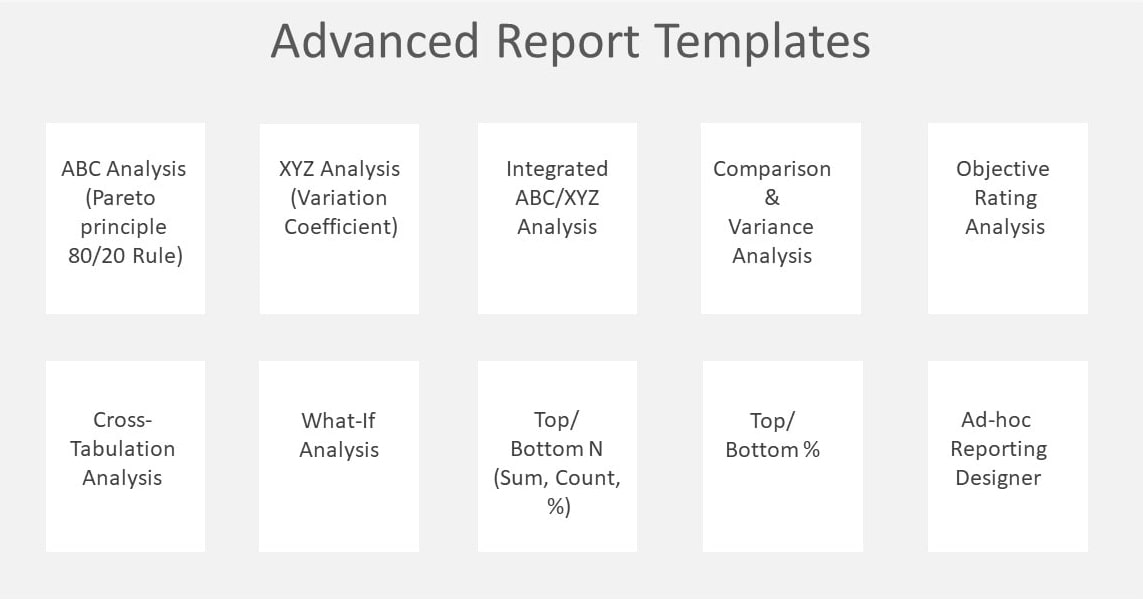 Advanced Report Templates

ABC Analysis (Pareto principle 80/20 Rule)

XYZ Analysis (Variation Coefficient)

Integrated ABC/XYZ Analysis

Comparison & Variance Analysis

Objective Rating Analysis

Cross-Tabulation Analysis

What-If Analysis

Top/ Bottom N (Sum, Count, %)

Top/ Bottom %

Ad-hoc Reporting Designer